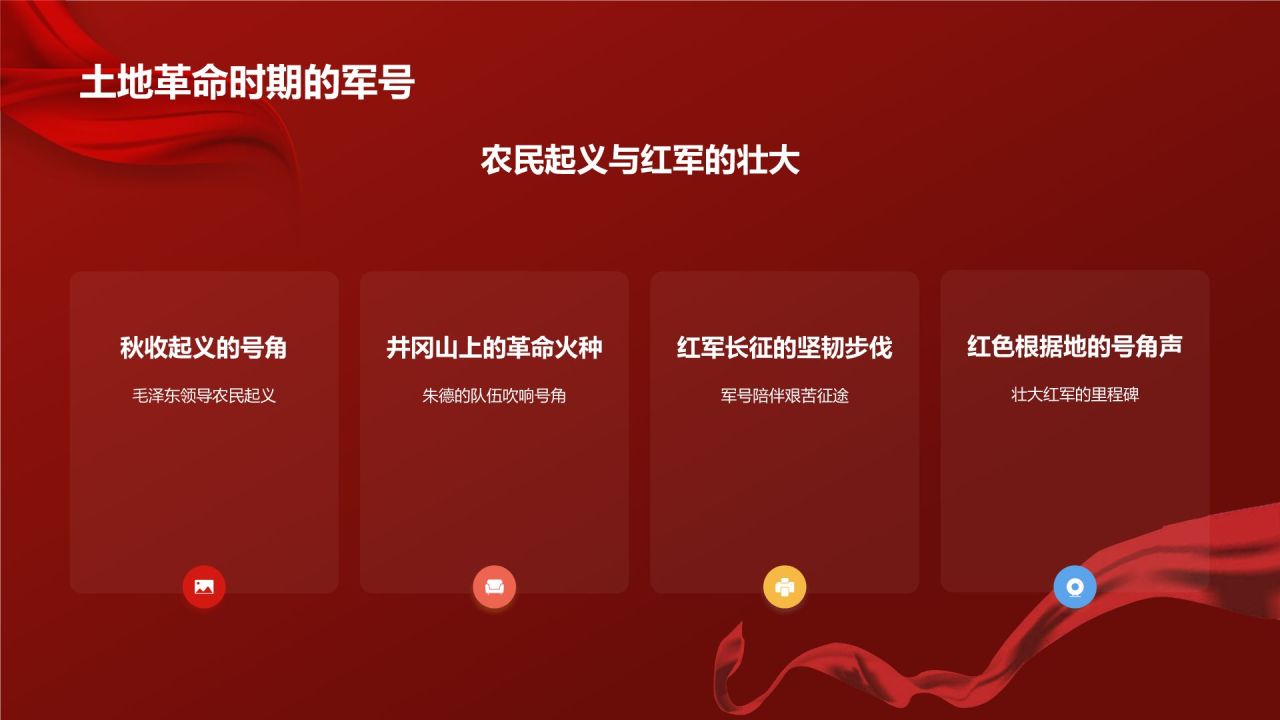 土地革命时期的军号

农民起义与红军的壮大

秋收起义的号角

毛泽东领导农民起义

井冈山上的革命火种

朱德的队伍吹响号角

红军长征的坚韧步伐

军号陪伴艰苦征途

红色根据地的号角声

壮大红军的里程碑